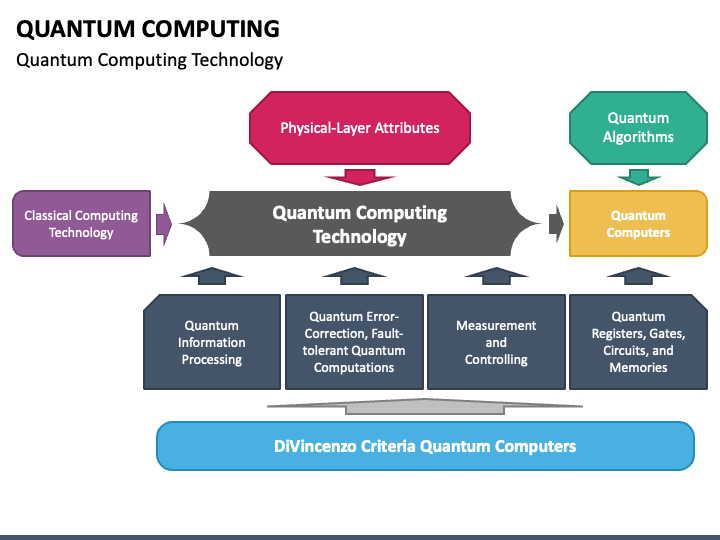 QUANTUM COMPUTING
Quantum Computing Technology

Physical-Layer Attributes

Quantum Algorithms

Classical Computing Technology

Quantum Computing Technology

Quantum Computers

Quantum Information Processing

Quantum Error-Correction, Fault-tolerant Quantum Computations

Measurement and Controlling

Quantum Registers, Gates, Circuits, and Memories

DiVincenzo Criteria Quantum Computers